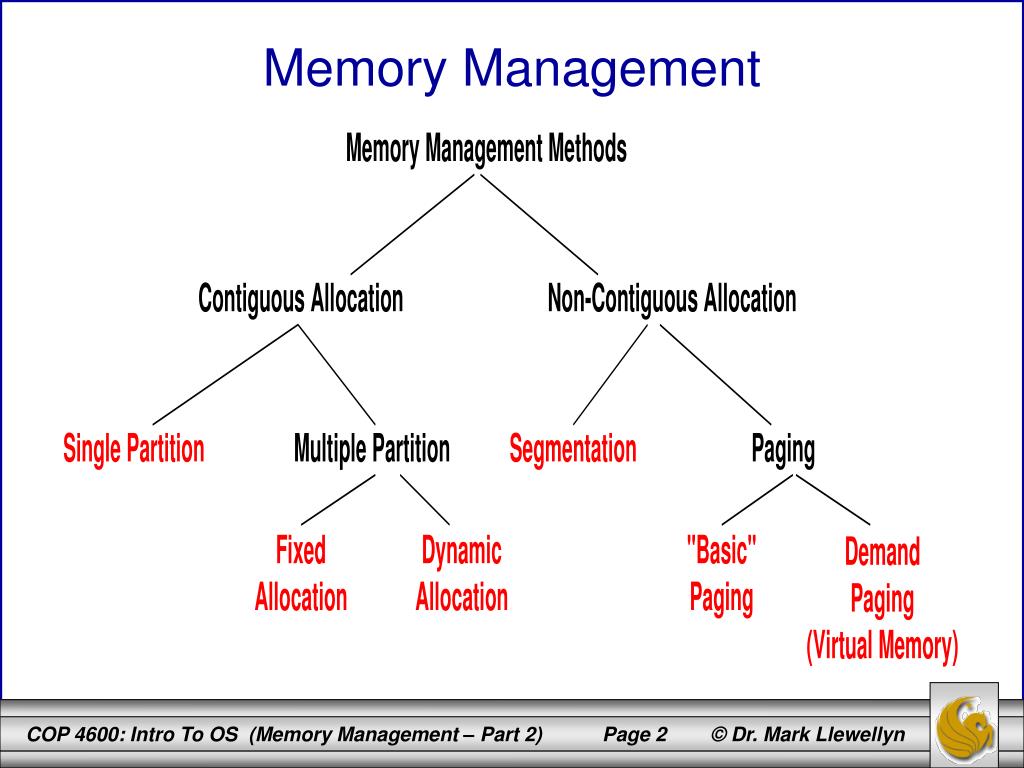 Memory Management

Memory Management Methods

Contiguous Allocation

Non-Contiguous Allocation

Single Partition

Multiple Partition

Segmentation

Paging

Fixed Allocation

Dynamic Allocation

"Basic" Paging

Demand Paging (Virtual Memory)

COP 4600: Intro To OS (Memory Management – Part 2) Page 2 © Dr. Mark Llewellyn